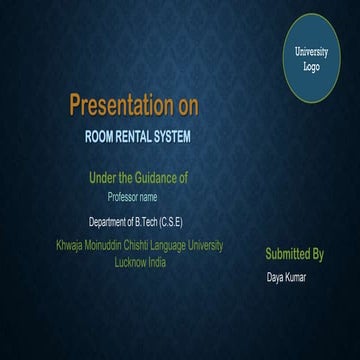 University Logo

Presentation on

ROOM RENTAL SYSTEM

Under the Guidance of

Professor name

Department of B.Tech (C.S.E)

Khwaja Moinuddin Chishti Language University Lucknow India

Submitted By

Daya Kumar